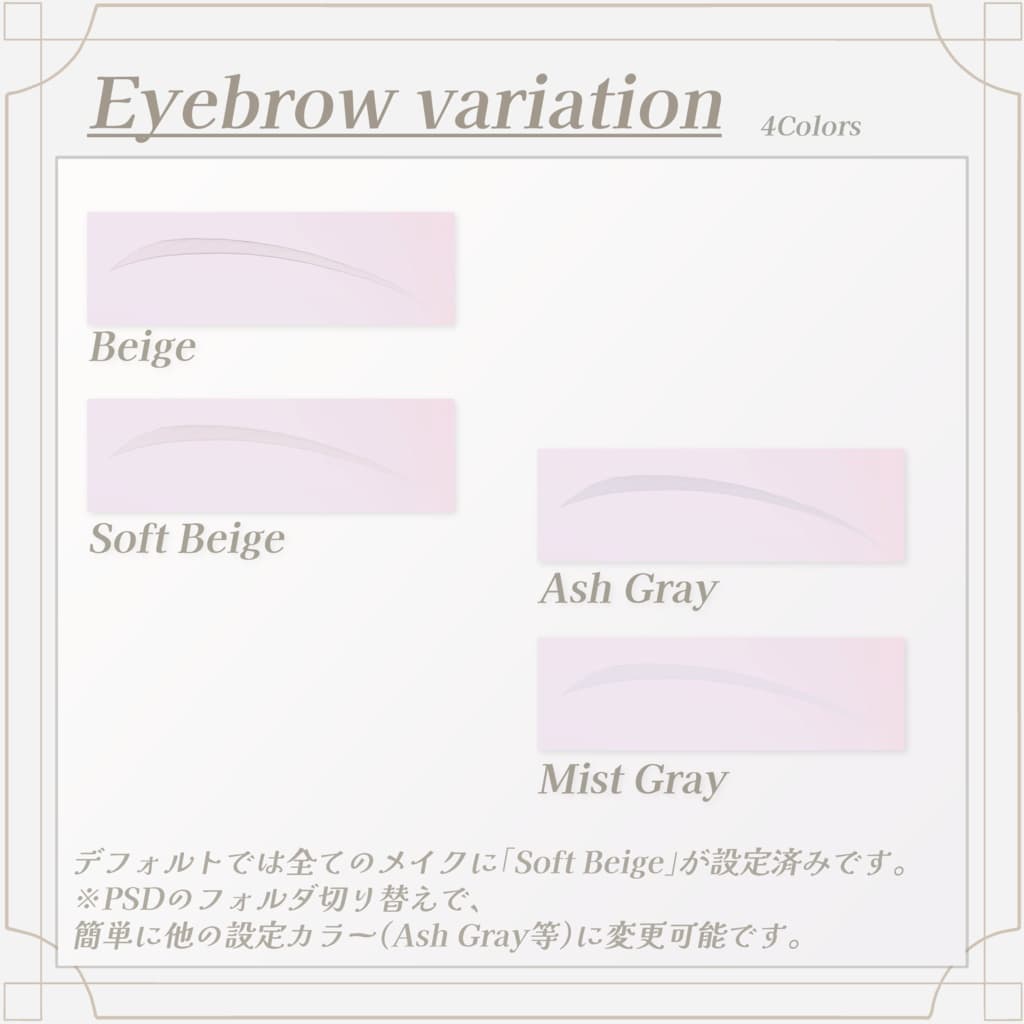 Eyebrow variation 4Colors

Beige

Soft Beige

Ash Gray

Mist Gray

デフォルトでは全てのメイクに「Soft Beige」が設定済みです。
※PSDのフォルダ切り替えで、
簡単に他の設定カラー(Ash Gray等)に変更可能です。